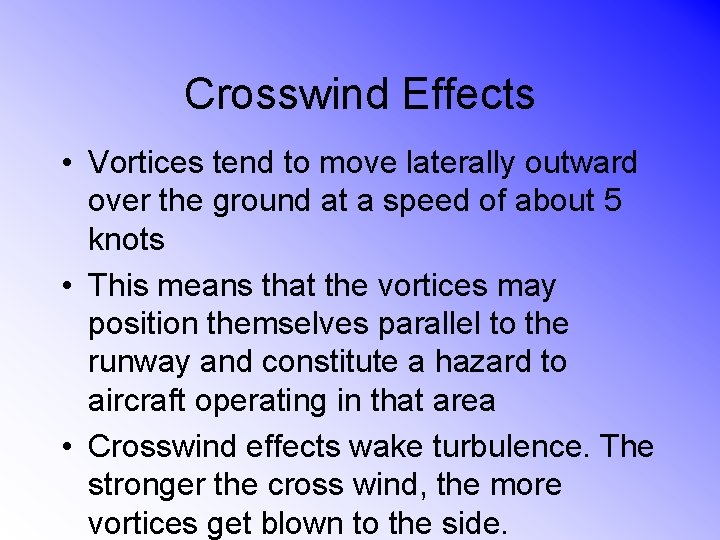 Crosswind Effects

• Vortices tend to move laterally outward over the ground at a speed of about 5 knots

• This means that the vortices may position themselves parallel to the runway and constitute a hazard to aircraft operating in that area

• Crosswind effects wake turbulence. The stronger the cross wind, the more vortices get blown to the side.